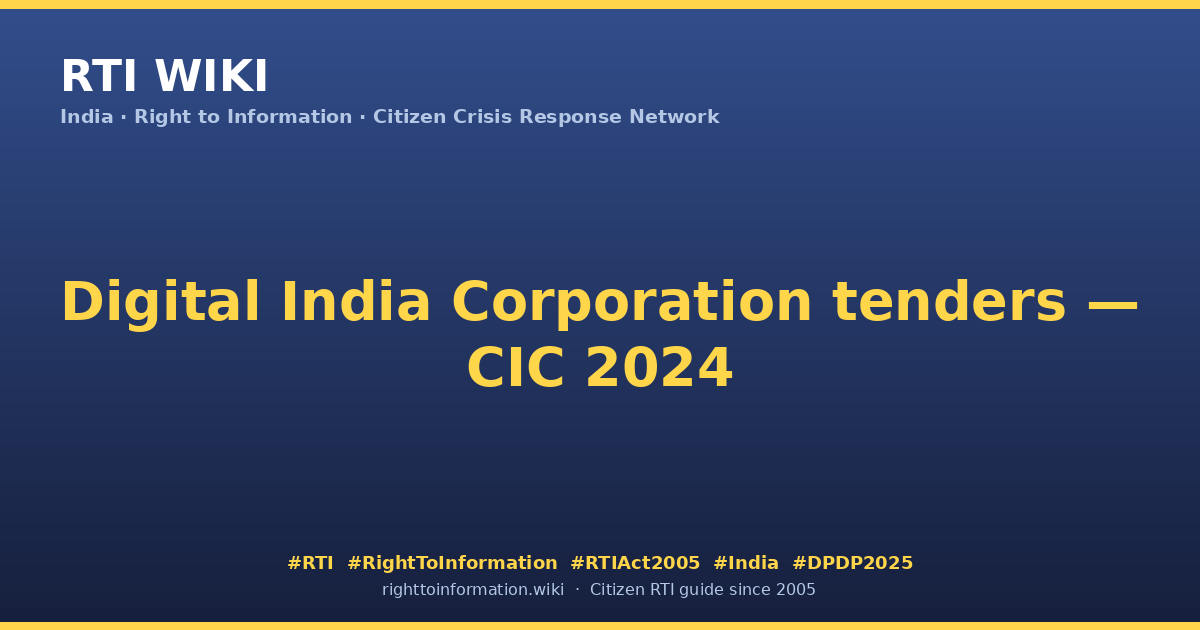 RTI WIKI
India · Right to Information · Citizen Crisis Response Network

Digital India Corporation tenders — CIC 2024

#RTI #RightToInformation #RTIAct2005 #India #DPDP2025
righttoinformation.wiki · Citizen RTI guide since 2005